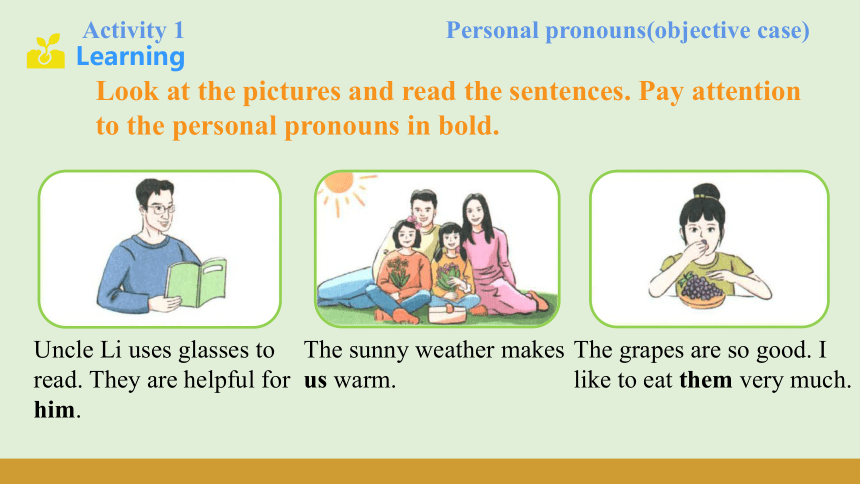 Activity 1
Learning

Personal pronouns(objective case)

Look at the pictures and read the sentences. Pay attention to the personal pronouns in bold.

Uncle Li uses glasses to read. They are helpful for **him**.

The sunny weather makes **us** warm.

The grapes are so good. I like to eat **them** very much.